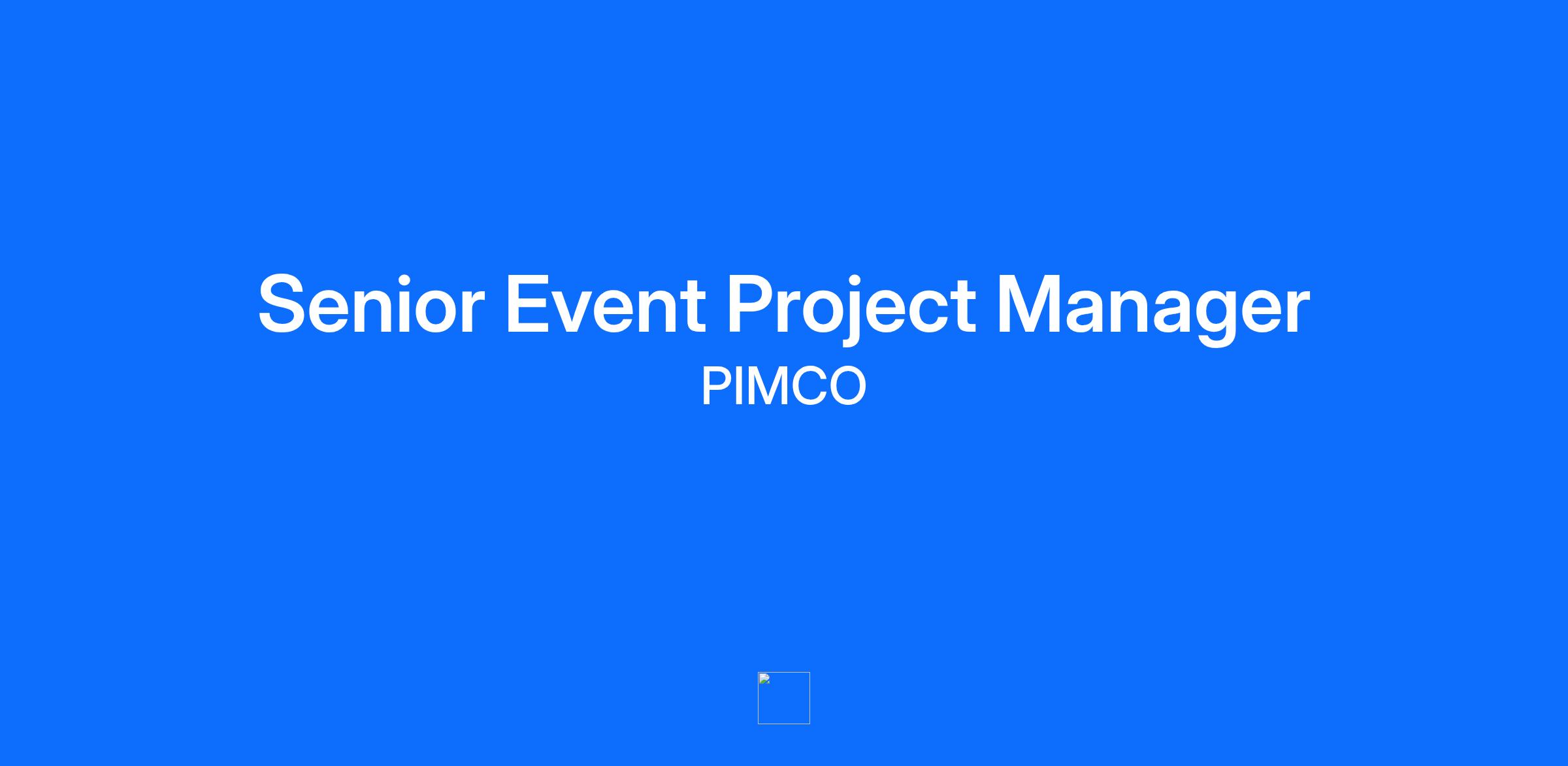 Senior Event Project Manager
PIMCO